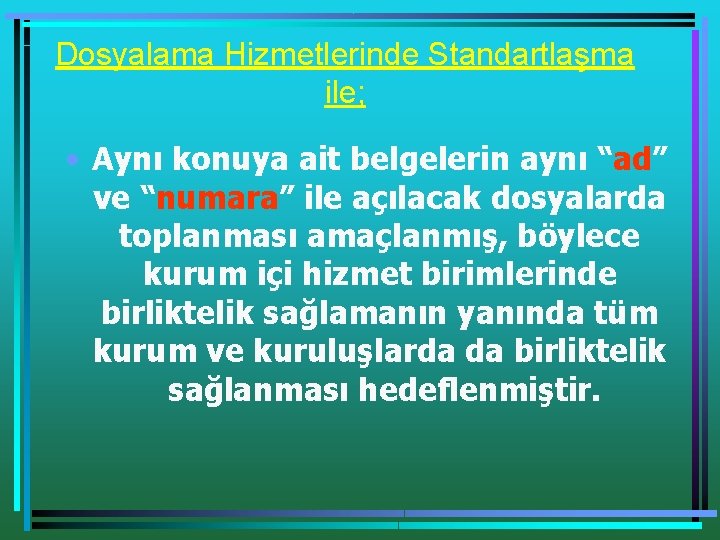 Dosyalama Hizmetlerinde Standartlaşma ile;

• Aynı konuya ait belgelerin aynı “ad” ve “numara” ile açılacak dosyalarda toplanması amaçlanmış, böylece kurum içi hizmet birimlerinde birliktelik sağlamanın yanında tüm kurum ve kuruluşlarda da birliktelik sağlanması hedeflenmiştir.